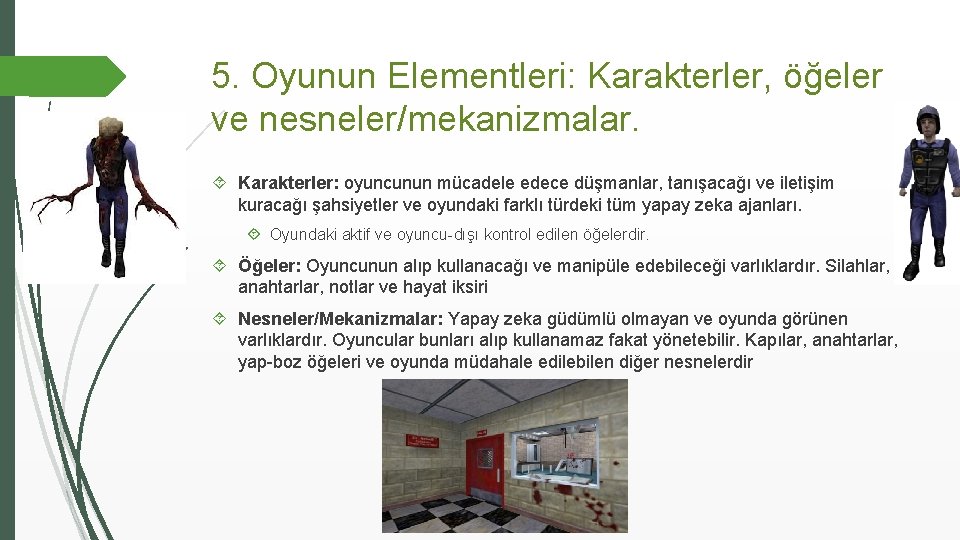 5. Oyunun Elementleri: Karakterler, öğeler ve nesneler/mekanizmalar.

Karakterler: oyuncunun mücadele edece düşmanlar, tanışacağı ve iletişim kuracağı şahsiyetler ve oyundaki farklı türdeki tüm yapay zeka ajanları.

Oyundaki aktif ve oyuncu-dışı kontrol edilen öğelerdir.

Öğeler: Oyuncunun alıp kullanacağı ve manipüle edebileceği varlıklardır. Silahlar, anahtarlar, notlar ve hayat iksiri

Nesneler/Mekanizmalar: Yapay zeka güdümlü olmayan ve oyunda görünen varlıklardır. Oyuncular bunları alıp kullanamaz fakat yönetebilir. Kapılar, anahtarlar, yap-boz öğeleri ve oyunda müdahale edilebilen diğer nesnelerdir